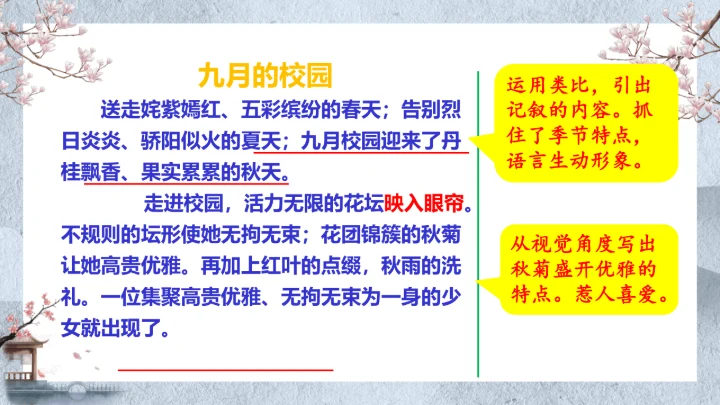 九月的校园

送走姹紫嫣红、五彩缤纷的春天；告别烈日炎炎、骄阳似火的夏天；九月校园迎来了丹桂飘香、果实累累的秋天。

走进校园，活力无限的花坛映入眼帘。不规则的坛形使她无拘无束；花团锦簇的秋菊让她高贵优雅。再加上红叶的点缀，秋雨的洗礼。一位集聚高贵优雅、无拘无束为一身的少女就出现了。

运用类比，引出记叙的内容。抓住了季节特点，语言生动形象。

从视觉角度写出秋菊盛开优雅的特点。惹人喜爱。